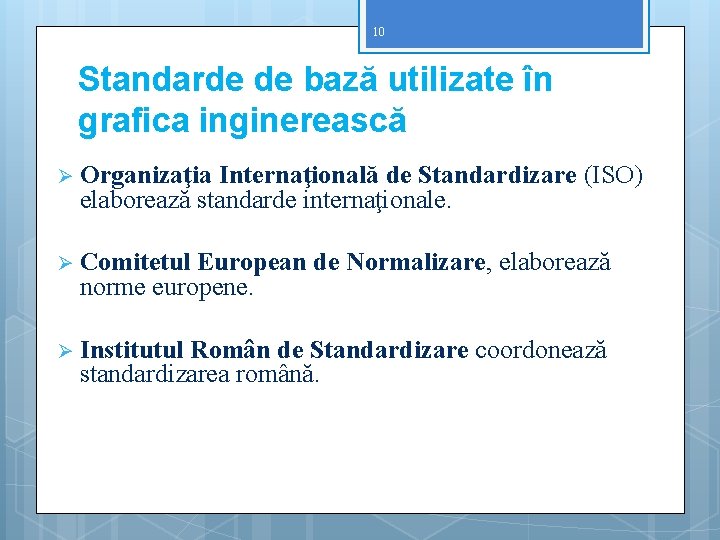 10

Standarde de bază utilizate în grafica inginerească

➢ Organizaţia Internaţională de Standardizare (ISO) elaborează standarde internaţionale.

➢ Comitetul European de Normalizare, elaborează norme europene.

➢ Institutul Român de Standardizare coordonează standardizarea română.